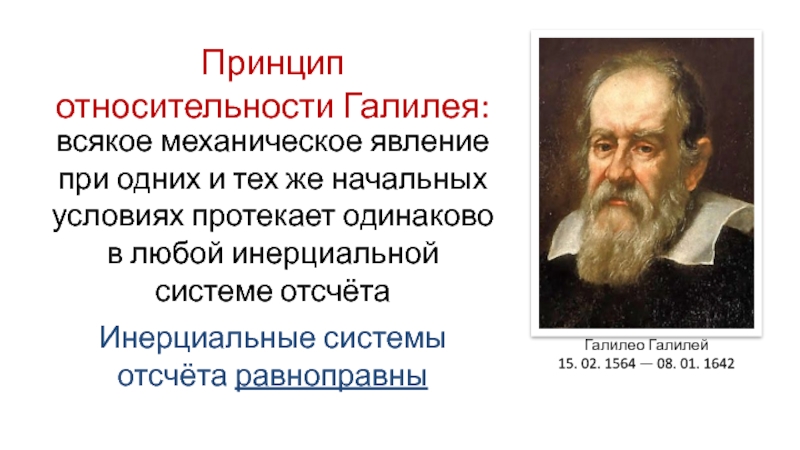 Принцип относительности Галилея:
всякое механическое явление при одних и тех же начальных условиях протекает одинаково в любой инерциальной системе отсчёта

Инерциальные системы отсчёта равноправны

Галилео Галилей
15. 02. 1564 — 08. 01. 1642